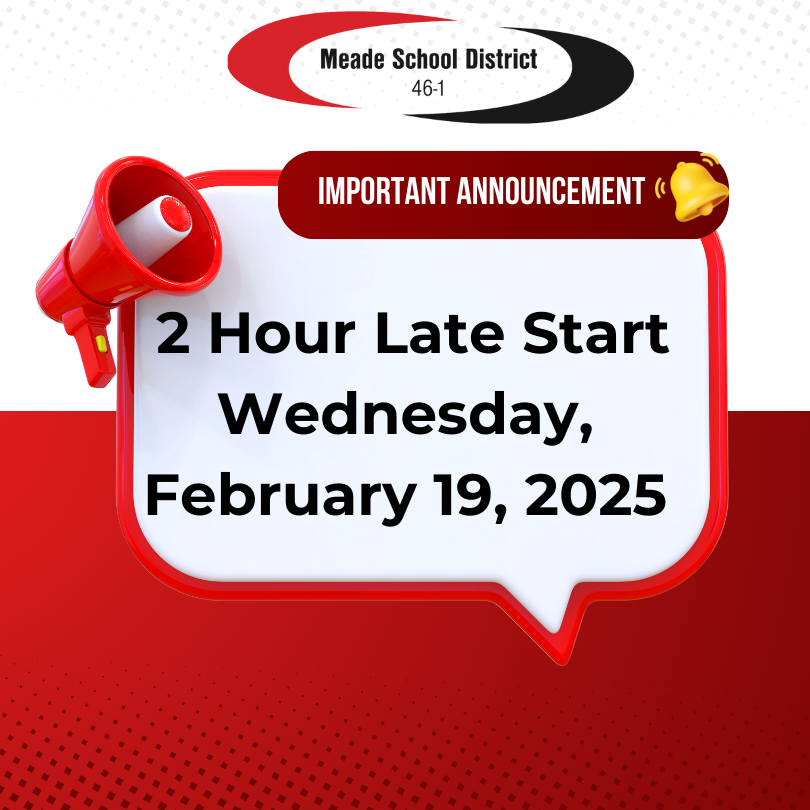 Meade School District
46-1

IMPORTANT ANNOUNCEMENT

2 Hour Late Start
Wednesday,
February 19, 2025